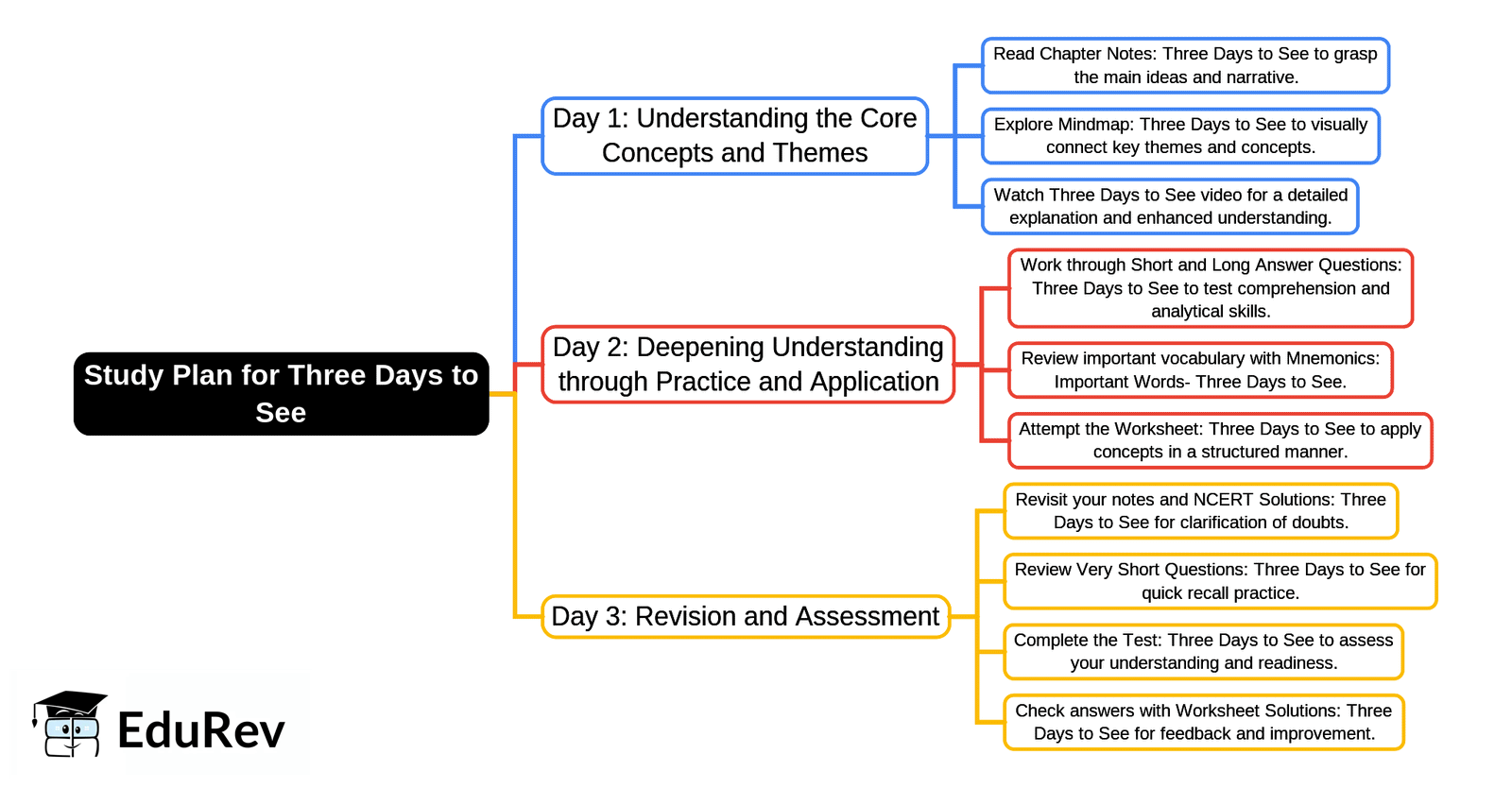 Study Plan for Three Days to See

Day 1: Understanding the Core Concepts and Themes

Read Chapter Notes: Three Days to See to grasp the main ideas and narrative.

Explore Mindmap: Three Days to See to visually connect key themes and concepts.

Watch Three Days to See video for a detailed explanation and enhanced understanding.

Day 2: Deepening Understanding through Practice and Application

Work through Short and Long Answer Questions: Three Days to See to test comprehension and analytical skills.

Review important vocabulary with Mnemonics: Important Words- Three Days to See.

Attempt the Worksheet: Three Days to See to apply concepts in a structured manner.

Day 3: Revision and Assessment

Revisit your notes and NCERT Solutions: Three Days to See for clarification of doubts.

Review Very Short Questions: Three Days to See for quick recall practice.

Complete the Test: Three Days to See to assess your understanding and readiness.

Check answers with Worksheet Solutions: Three Days to See for feedback and improvement.

EduRev